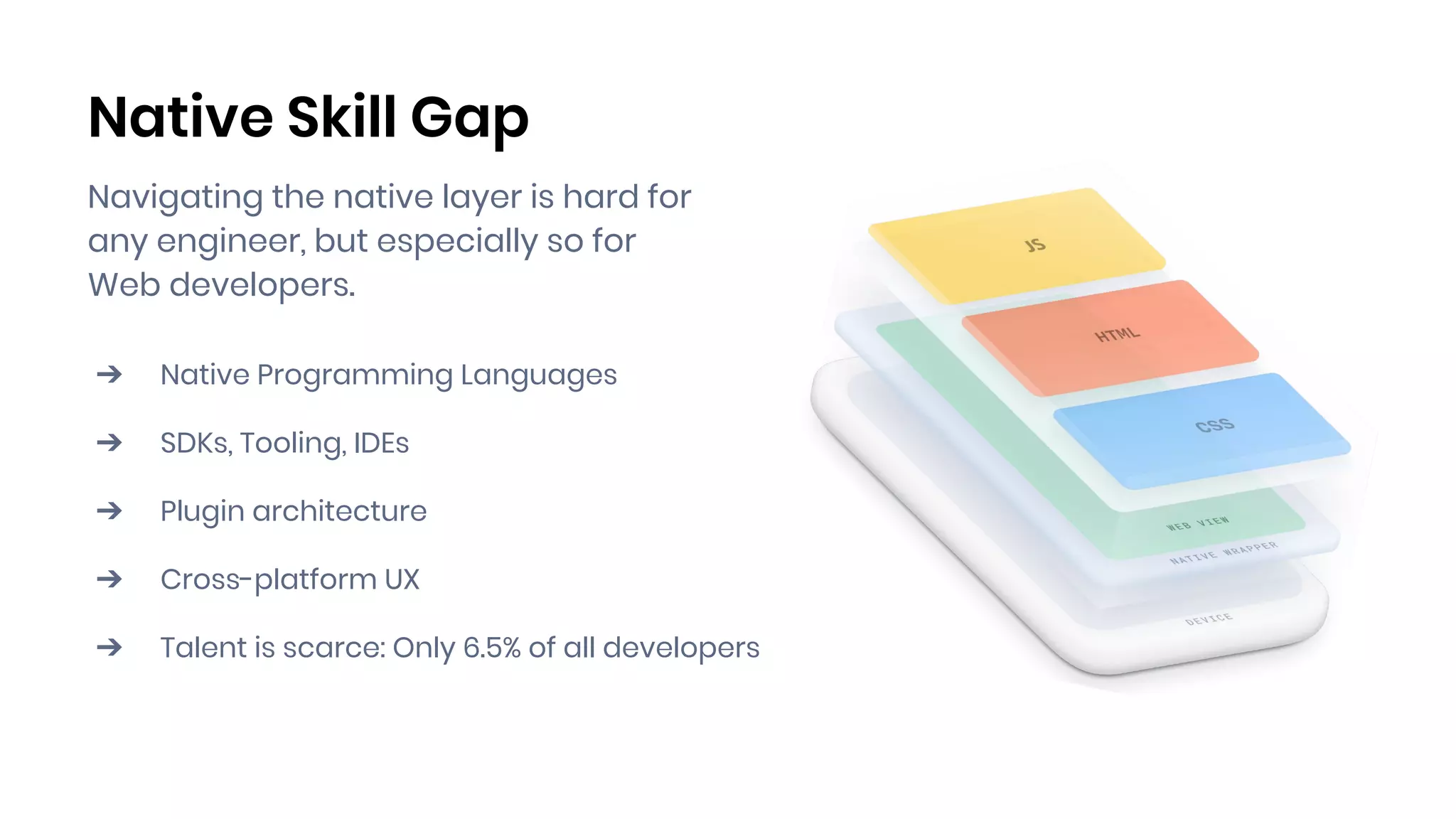 Native Skill Gap

Navigating the native layer is hard for any engineer, but especially so for Web developers.

➔ Native Programming Languages

➔ SDKs, Tooling, IDEs

➔ Plugin architecture

➔ Cross-platform UX

➔ Talent is scarce: Only 6.5% of all developers

JS

HTML

CSS

WEB VIEW

NATIVE WRAPPER

DEVICE